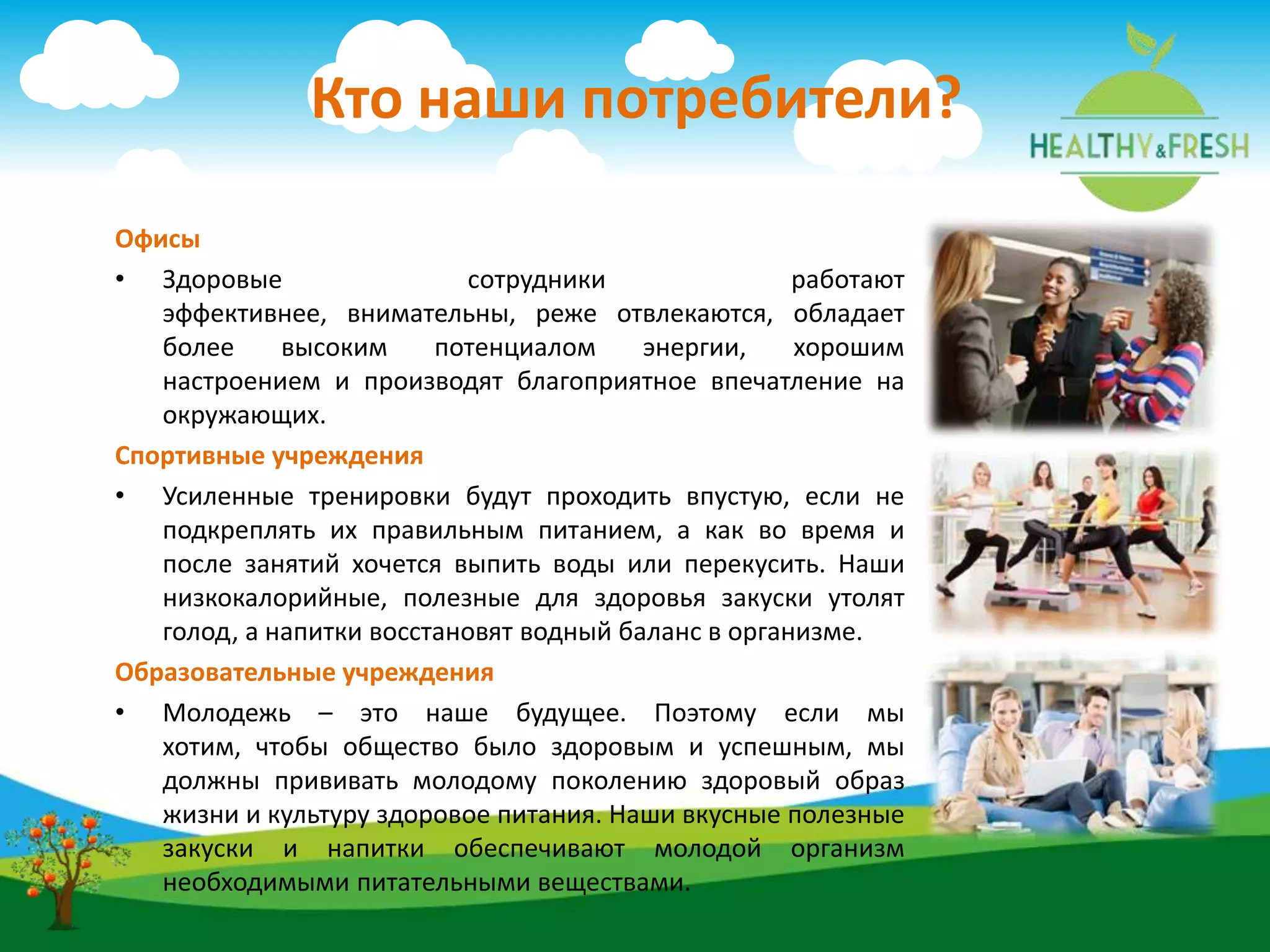 Кто наши потребители?

HEALTHY&FRESH

Офисы

• Здоровые сотрудники работают эффективнее, внимательны, реже отвлекаются, обладает более высоким потенциалом энергии, хорошим настроением и производят благоприятное впечатление на окружающих.

Спортивные учреждения

• Усиленные тренировки будут проходить впустую, если не подкреплять их правильным питанием, а как во время и после занятий хочется выпить воды или перекусить. Наши низкокалорийные, полезные для здоровья закуски утолят голод, а напитки восстановят водный баланс в организме.

Образовательные учреждения

• Молодежь – это наше будущее. Поэтому если мы хотим, чтобы общество было здоровым и успешным, мы должны прививать молодому поколению здоровый образ жизни и культуру здоровое питания. Наши вкусные полезные закуски и напитки обеспечивают молодой организм необходимыми питательными веществами.